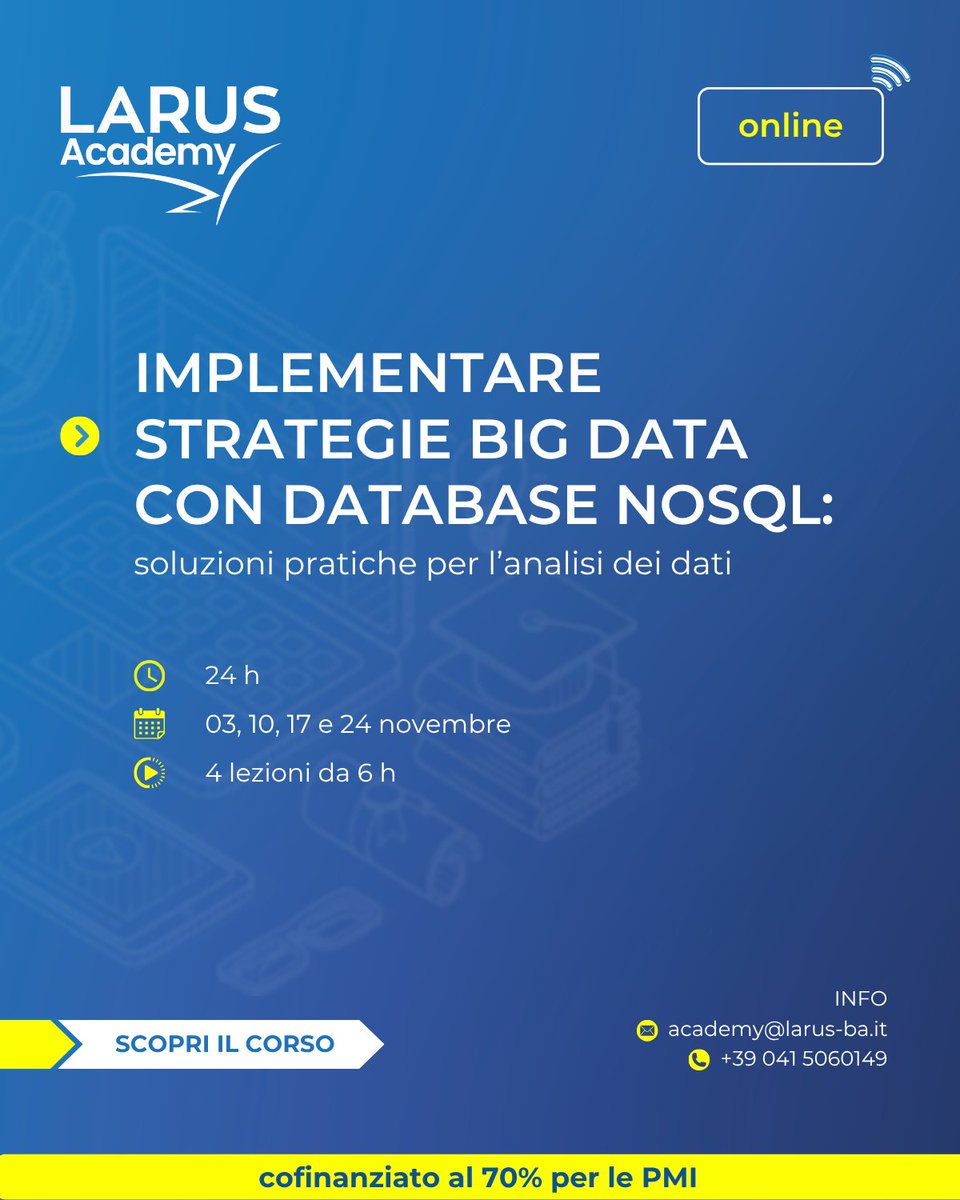 LARUS Academy

online

IMPLEMENTARE STRATEGIE BIG DATA CON DATABASE NOSQL:
soluzioni pratiche per l'analisi dei dati

24 h
03, 10, 17 e 24 novembre
4 lezioni da 6 h

SCOPRI IL CORSO

INFO
academy@larus-ba.it
+39 041 5060149

cofinanziato al 70% per le PMI